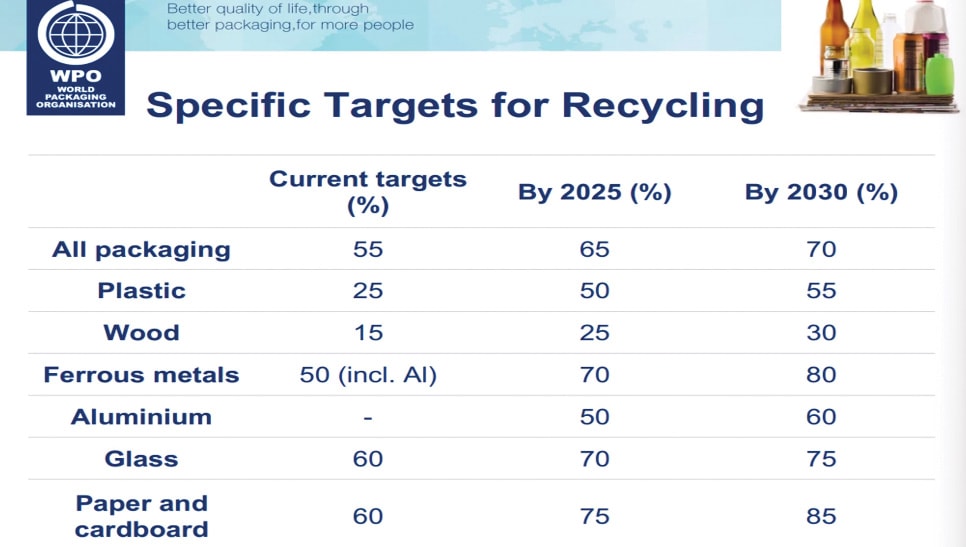 WPO
WORLD PACKAGING ORGANISATION

Better quality of life,through better packaging,for more people

Specific Targets for Recycling

| | Current targets (%) | By 2025 (%) | By 2030 (%) |
|---|---|---|---|
| All packaging | 55 | 65 | 70 |
| Plastic | 25 | 50 | 55 |
| Wood | 15 | 25 | 30 |
| Ferrous metals | 50 (incl. Al) | 70 | 80 |
| Aluminium | - | 50 | 60 |
| Glass | 60 | 70 | 75 |
| Paper and cardboard | 60 | 75 | 85 |